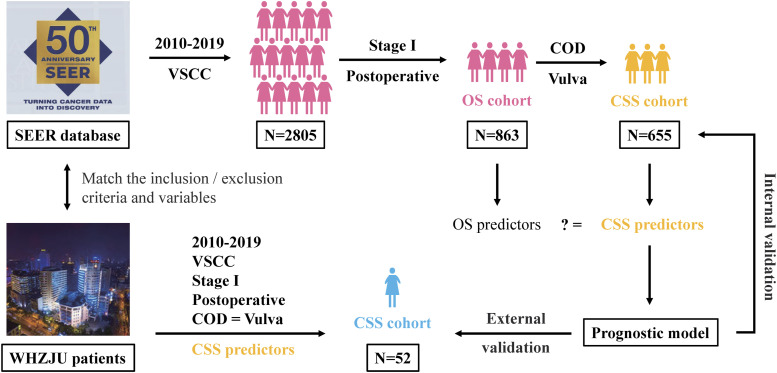 50TH ANNIVERSARY SEER

TURNING CANCER DATA INTO DISCOVERY

SEER database

2010-2019

VSCC

N=2805

Stage I

Postoperative

OS cohort

N=863

COD

Vulva

CSS cohort

N=655

Match the inclusion / exclusion criteria and variables

OS predictors ? = CSS predictors

Internal validation

WHZJU patients

2010-2019
VSCC
Stage I
Postoperative
COD = Vulva

CSS predictors

CSS cohort

N=52

External

validation

Prognostic model